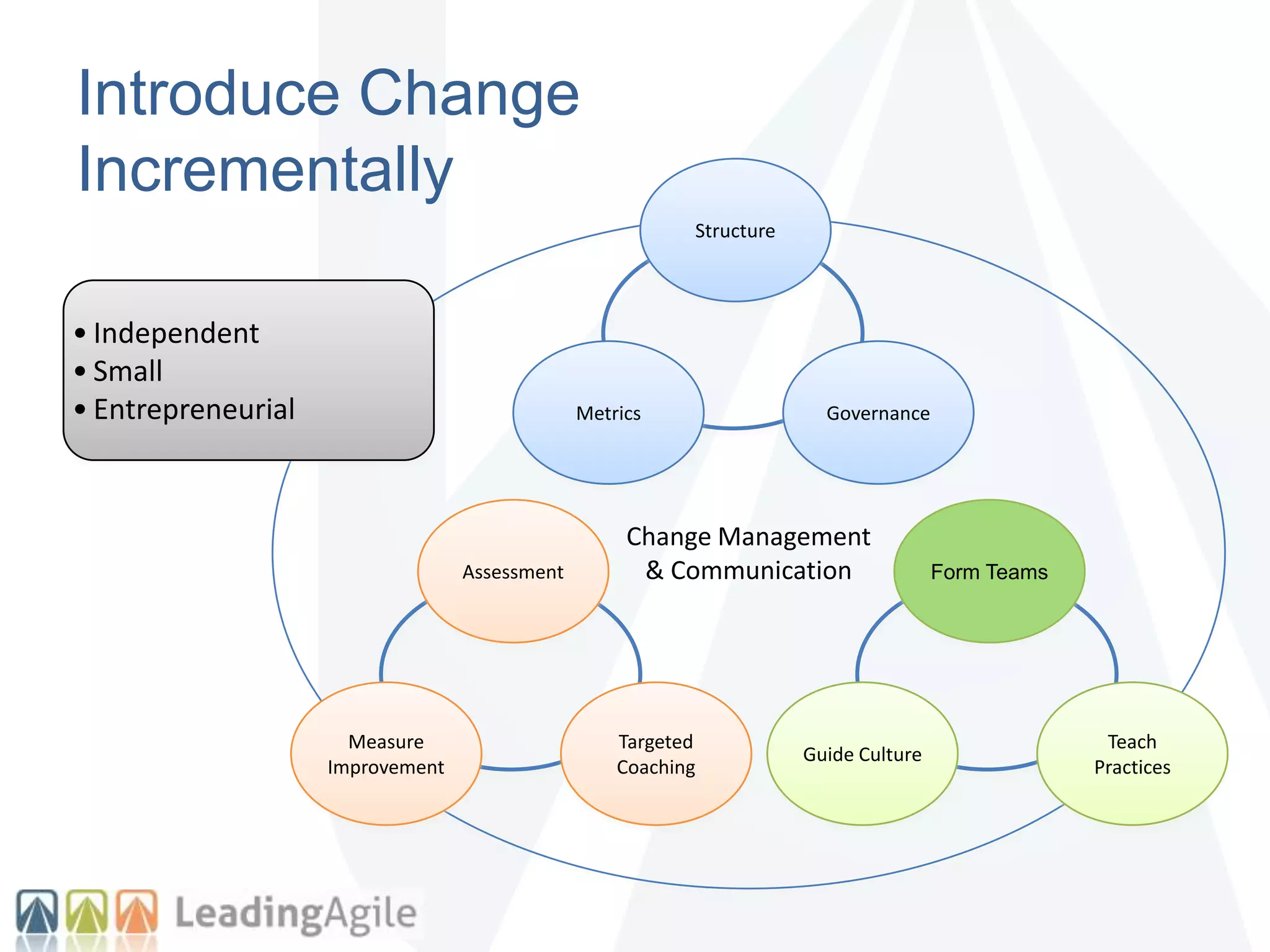 Introduce Change Incrementally

• Independent
• Small
• Entrepreneurial

Structure

Metrics

Governance

Assessment

Change Management & Communication

Form Teams

Measure Improvement

Targeted Coaching

Guide Culture

Teach Practices

LeadingAgile